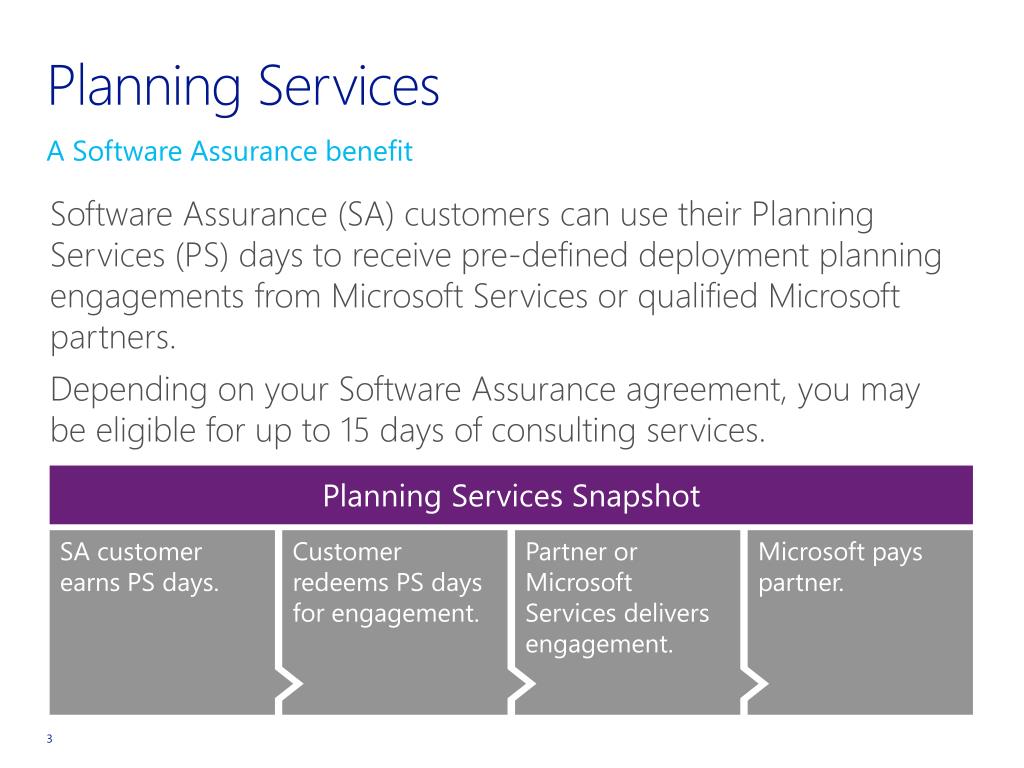 Planning Services

A Software Assurance benefit

Software Assurance (SA) customers can use their Planning Services (PS) days to receive pre-defined deployment planning engagements from Microsoft Services or qualified Microsoft partners.

Depending on your Software Assurance agreement, you may be eligible for up to 15 days of consulting services.

Planning Services Snapshot

SA customer earns PS days.

Customer redeems PS days for engagement.

Partner or Microsoft Services delivers engagement.

Microsoft pays partner.

3